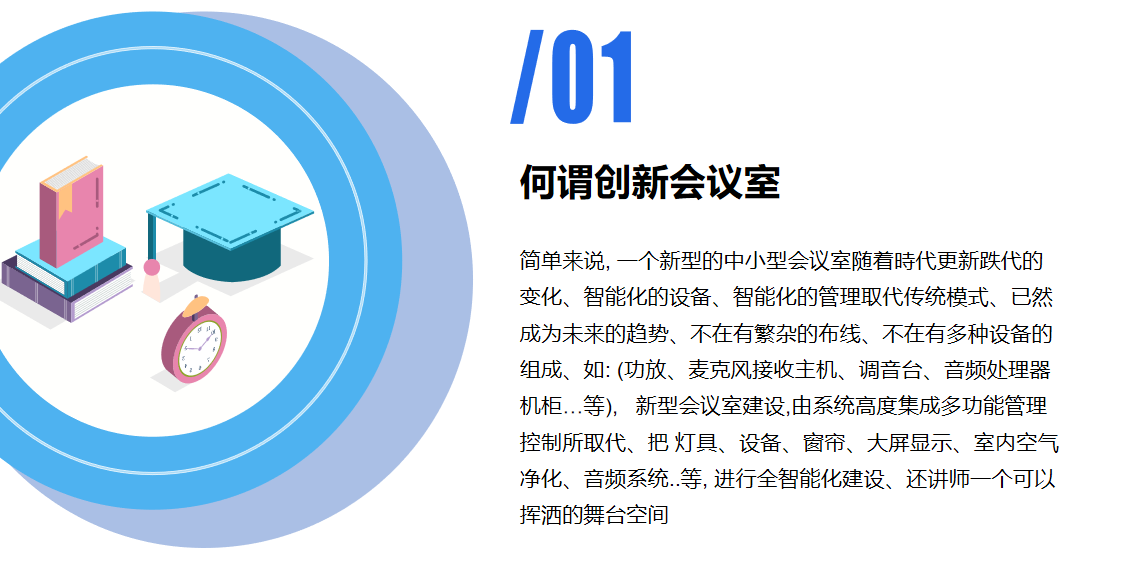 /01

何谓创新会议室

简单来说, 一个新型的中小型会议室随着時代更新跌代的变化、智能化的设备、智能化的管理取代传统模式、已然成为未来的趋势、不在有繁杂的布线、不在有多种设备的组成、如: (功放、麦克风接收主机、调音台、音频处理器机柜…等), 新型会议室建设,由系统高度集成多功能管理控制所取代、把 灯具、设备、窗帘、大屏显示、室内空气净化、音频系统..等, 进行全智能化建设、还讲师一个可以挥洒的舞台空间